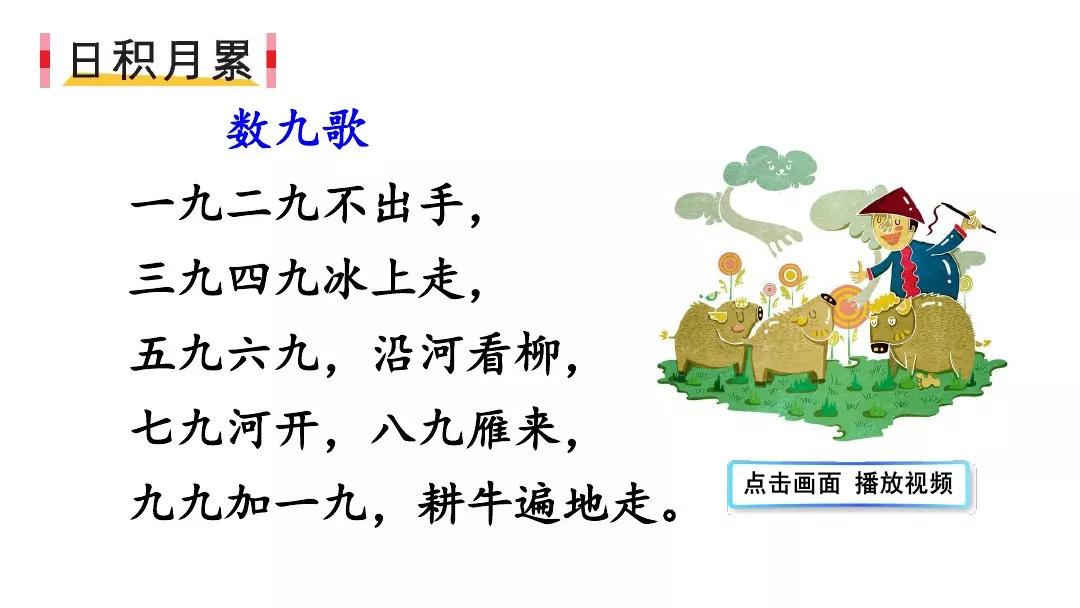 日积月累

数九歌

一九二九不出手，
三九四九冰上走，
五九六九，沿河看柳，
七九河开，八九雁来，
九九加一九，耕牛遍地走。

点击画面 播放视频